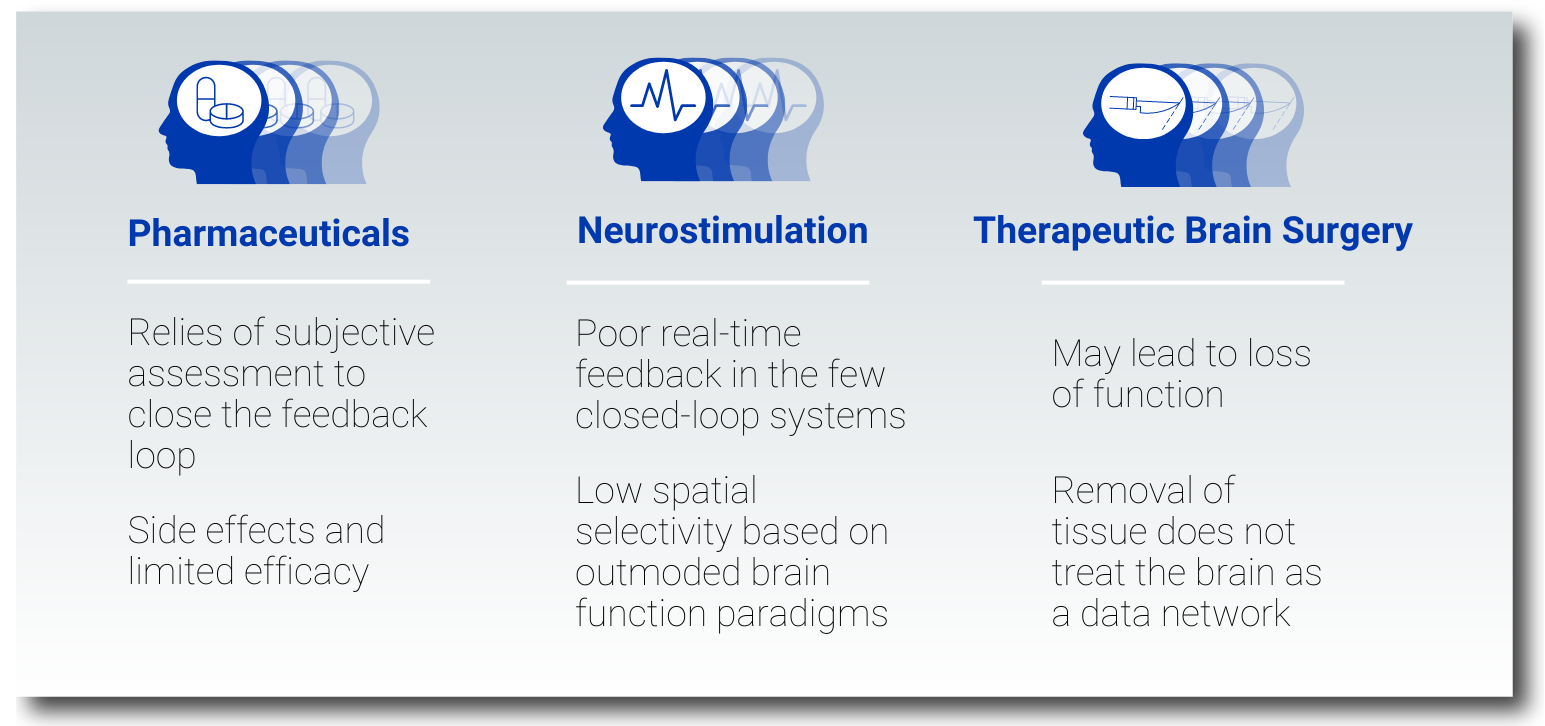 Pharmaceuticals

Relies of subjective assessment to close the feedback loop

Side effects and limited efficacy

Neurostimulation

Poor real-time feedback in the few closed-loop systems

Low spatial selectivity based on outmoded brain function paradigms

Therapeutic Brain Surgery

May lead to loss of function

Removal of tissue does not treat the brain as a data network